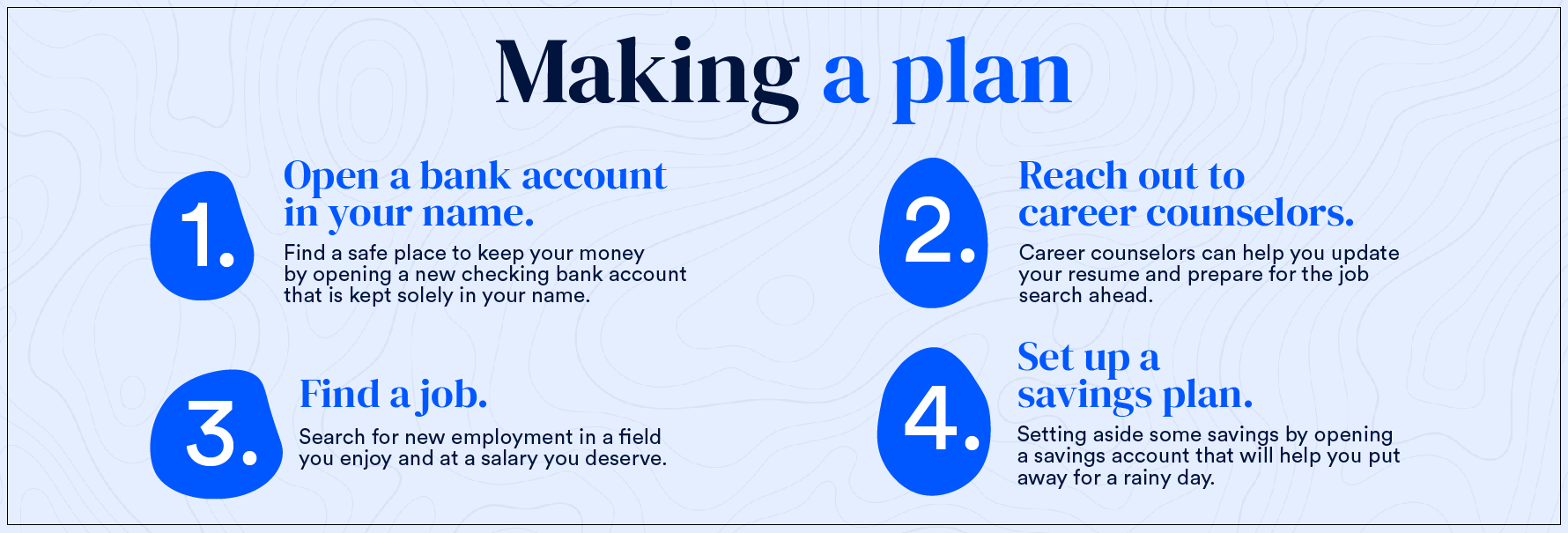 Making a plan

1.

Open a bank account in your name.

Find a safe place to keep your money by opening a new checking bank account that is kept solely in your name.

2.

Reach out to career counselors.

Career counselors can help you update your resume and prepare for the job search ahead.

3.

Find a job.

Search for new employment in a field you enjoy and at a salary you deserve.

4.

Set up a savings plan.

Setting aside some savings by opening a savings account that will help you put away for a rainy day.